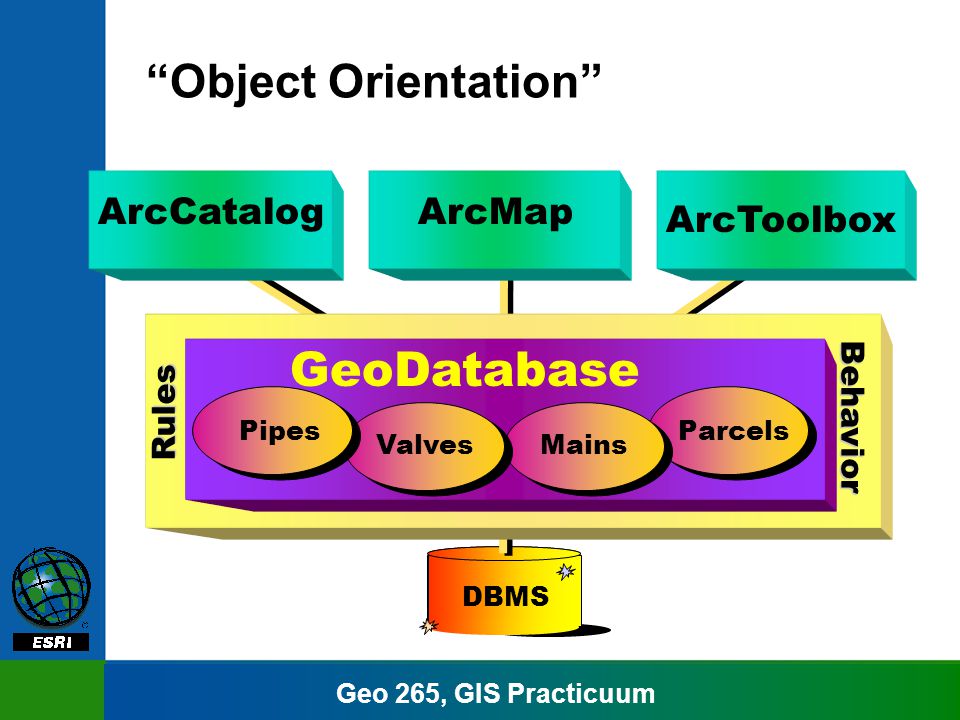 “Object Orientation”

ArcCatalog

ArcMap

ArcToolbox

Rules

GeoDatabase

Behavior

Pipes

Valves

Mains

Parcels

DBMS

ESRI

Geo 265, GIS Practicuum